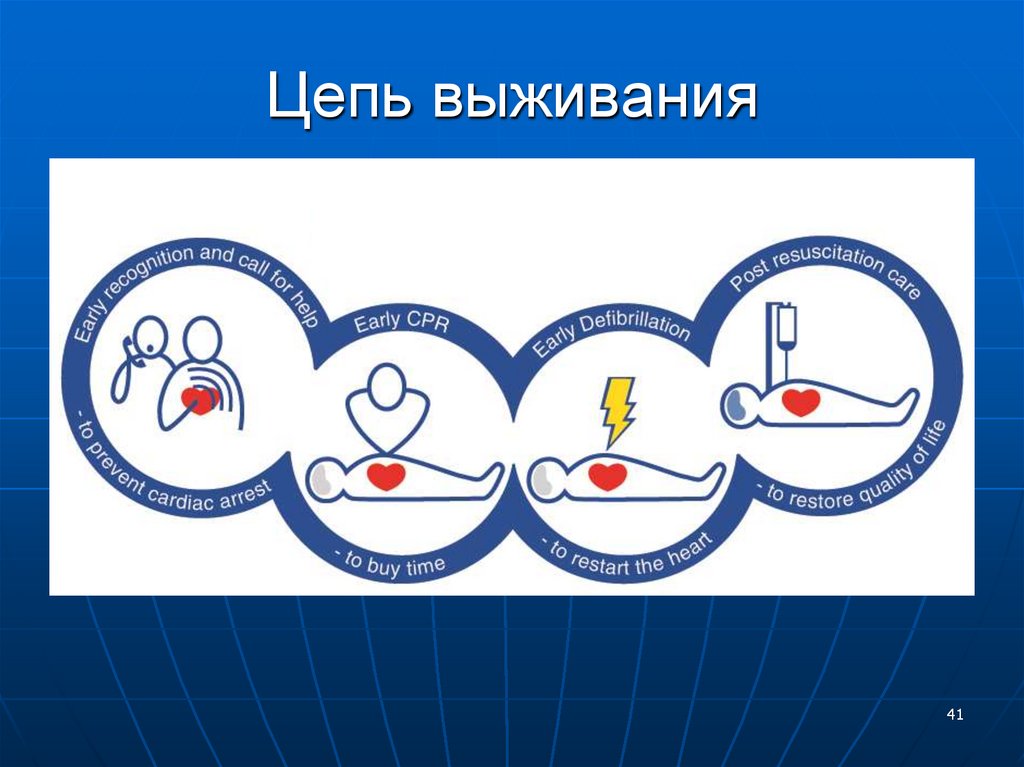 Цепь выживания

Early recognition and call for help
- to prevent cardiac arrest

Early CPR
- to buy time

Early Defibrillation
- to restart the heart

Post resuscitation care
- to restore quality of life

41